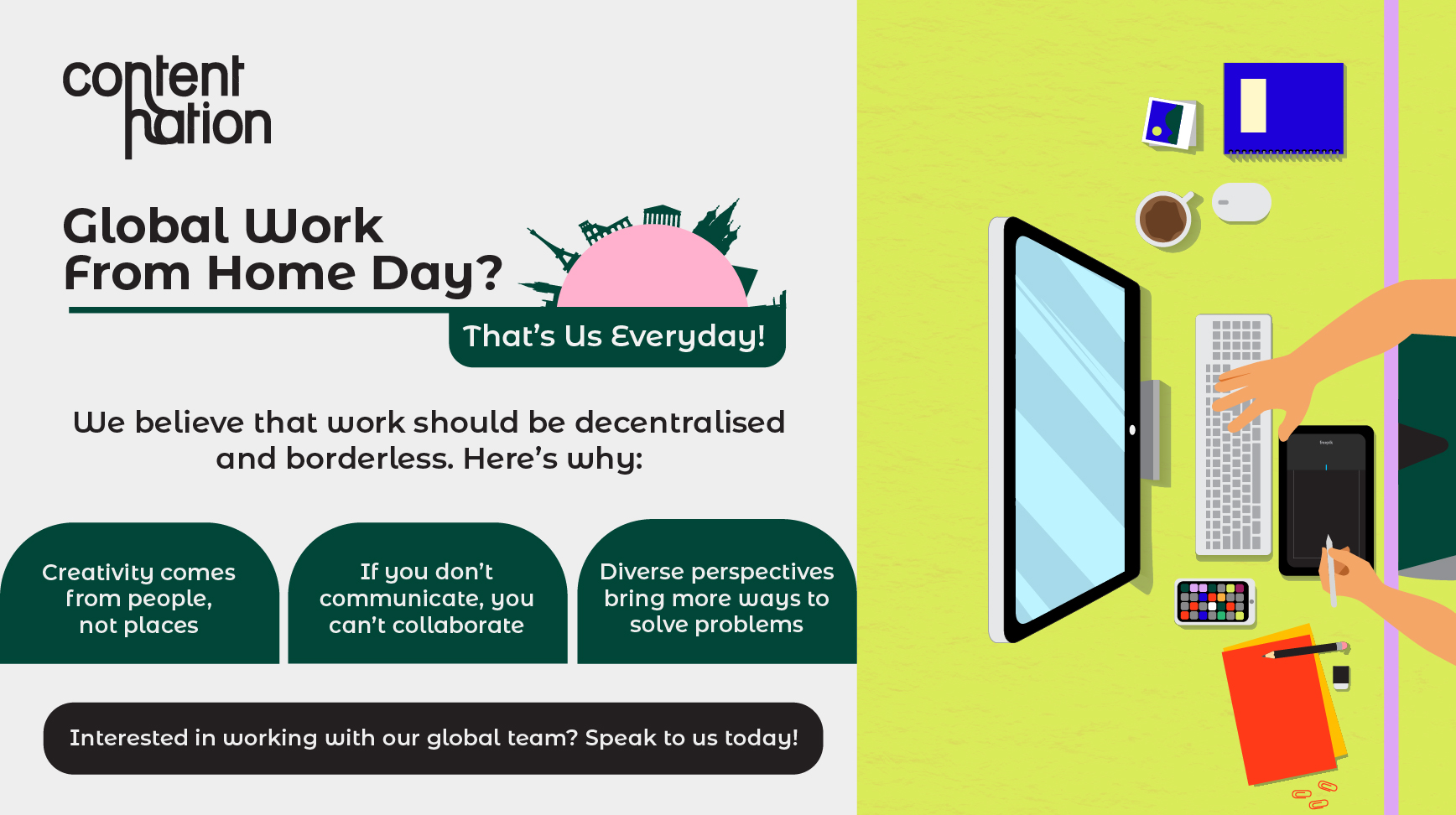 content nation

Global Work From Home Day?

That's Us Everyday!

We believe that work should be decentralised and borderless. Here's why:

Creativity comes from people, not places

If you don't communicate, you can't collaborate

Diverse perspectives bring more ways to solve problems

Interested in working with our global team? Speak to us today!